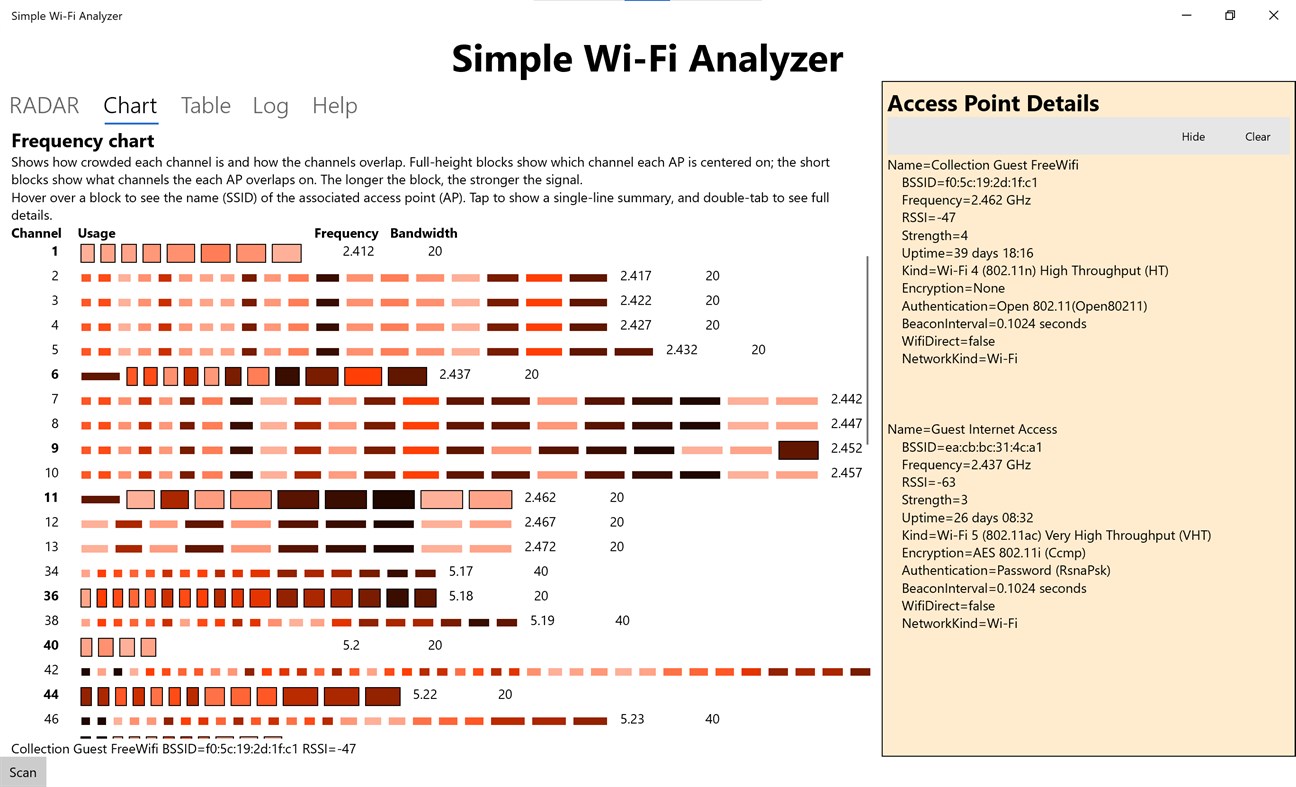 Simple Wi-Fi Analyzer

Simple Wi-Fi Analyzer

RADAR Chart Table Log Help

Frequency chart

Shows how crowded each channel is and how the channels overlap. Full-height blocks show which channel each AP is centered on; the short blocks show what channels the each AP overlaps on. The longer the block, the stronger the signal.
Hover over a block to see the name (SSID) of the associated access point (AP). Tap to show a single-line summary, and double-tab to see full details.

| Channel | Usage | Frequency | Bandwidth |
|---|---|---|---|
| 1 | | 2.412 | 20 |
| 2 | | 2.417 | 20 |
| 3 | | 2.422 | 20 |
| 4 | | 2.427 | 20 |
| 5 | | 2.432 | 20 |
| 6 | | 2.437 | 20 |
| 7 | | 2.442 | |
| 8 | | 2.447 | |
| 9 | | 2.452 | |
| 10 | | 2.457 | |
| 11 | | 2.462 | 20 |
| 12 | | 2.467 | 20 |
| 13 | | 2.472 | 20 |
| 34 | | 5.17 | 40 |
| 36 | | 5.18 | 20 |
| 38 | | 5.19 | 40 |
| 40 | | 5.2 | 20 |
| 42 | | | |
| 44 | | 5.22 | 20 |
| 46 | | 5.23 | 40 |

Collection Guest FreeWifi BSSID=f0:5c:19:2d:1f:c1 RSSI=-47

Scan

Access Point Details

Hide Clear

Name=Collection Guest FreeWifi
BSSID=f0:5c:19:2d:1f:c1
Frequency=2.462 GHz
RSSI=-47
Strength=4
Uptime=39 days 18:16
Kind=Wi-Fi 4 (802.11n) High Throughput (HT)
Encryption=None
Authentication=Open 802.11(Open80211)
BeaconInterval=0.1024 seconds
WifiDirect=false
NetworkKind=Wi-Fi

Name=Guest Internet Access
BSSID=ea:cb:bc:31:4c:a1
Frequency=2.437 GHz
RSSI=-63
Strength=3
Uptime=26 days 08:32
Kind=Wi-Fi 5 (802.11ac) Very High Throughput (VHT)
Encryption=AES 802.11i (Ccmp)
Authentication=Password (RsnaPsk)
BeaconInterval=0.1024 seconds
WifiDirect=false
NetworkKind=Wi-Fi